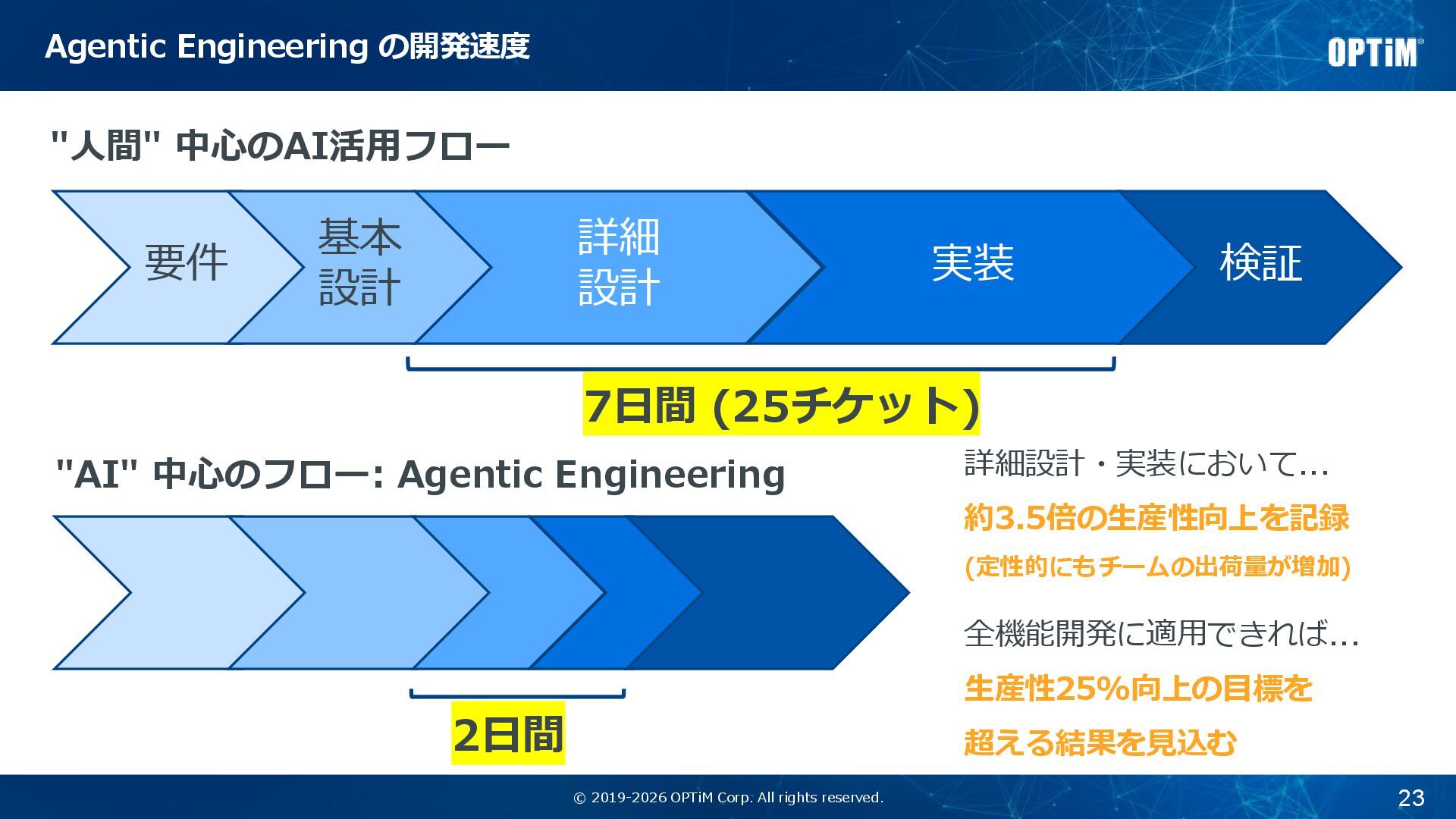 Agentic Engineering の開発速度

OPTiM

"人間" 中心のAI活用フロー

要件

基本設計

詳細設計

実装

検証

7日間 (25チケット)

"AI" 中心のフロー: Agentic Engineering

2日間

詳細設計・実装において…

約3.5倍の生産性向上を記録

(定性的にもチームの出荷量が増加)

全機能開発に適用できれば…

生産性25%向上の目標を

超える結果を見込む

© 2019-2026 OPTiM Corp. All rights reserved.

23